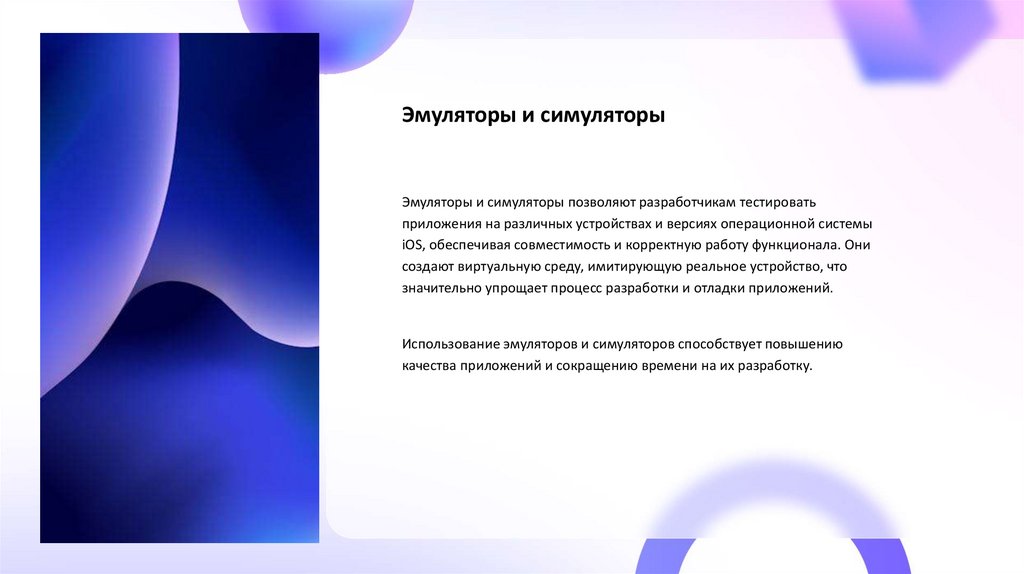 Эмуляторы и симуляторы

Эмуляторы и симуляторы позволяют разработчикам тестировать приложения на различных устройствах и версиях операционной системы iOS, обеспечивая совместимость и корректную работу функционала. Они создают виртуальную среду, имитирующую реальное устройство, что значительно упрощает процесс разработки и отладки приложений.

Использование эмуляторов и симуляторов способствует повышению качества приложений и сокращению времени на их разработку.